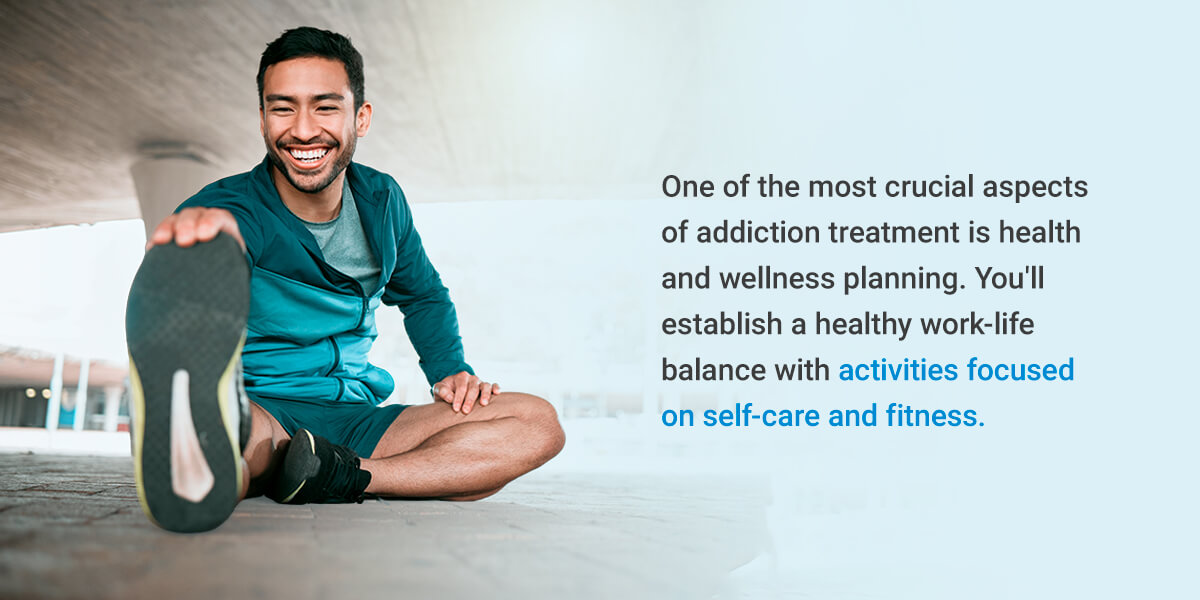 One of the most crucial aspects of addiction treatment is health and wellness planning. You'll establish a healthy work-life balance with activities focused on self-care and fitness.